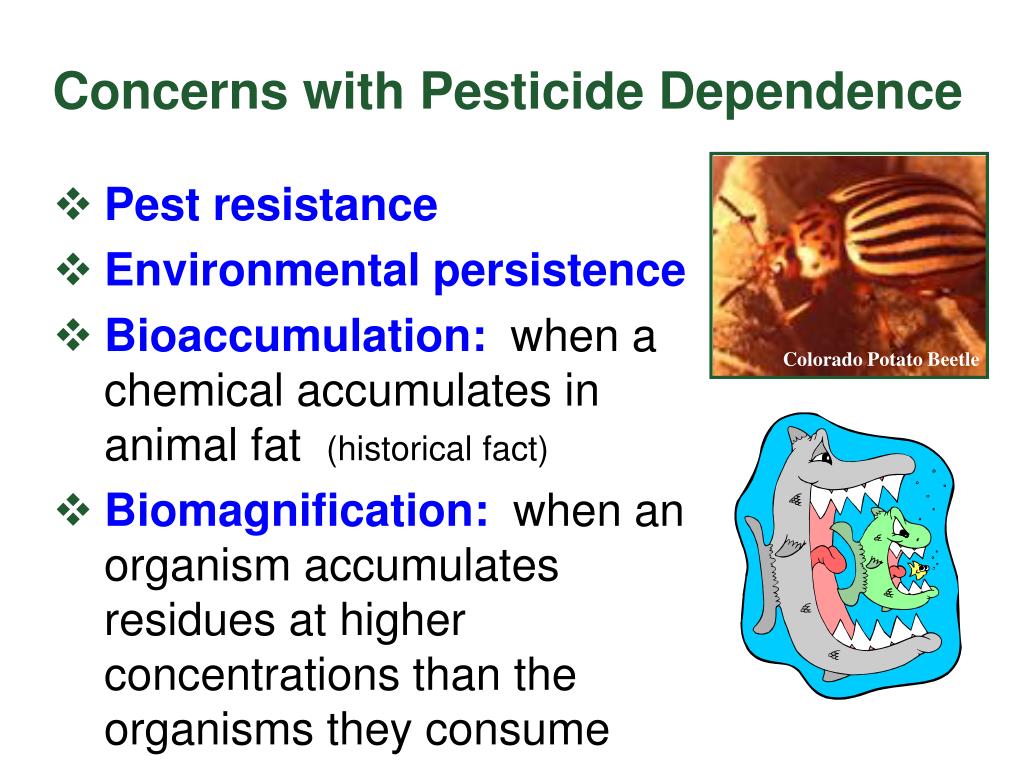 Concerns with Pesticide Dependence

❖ Pest resistance
❖ Environmental persistence
❖ Bioaccumulation: when a chemical accumulates in animal fat (historical fact)
❖ Biomagnification: when an organism accumulates residues at higher concentrations than the organisms they consume

Colorado Potato Beetle